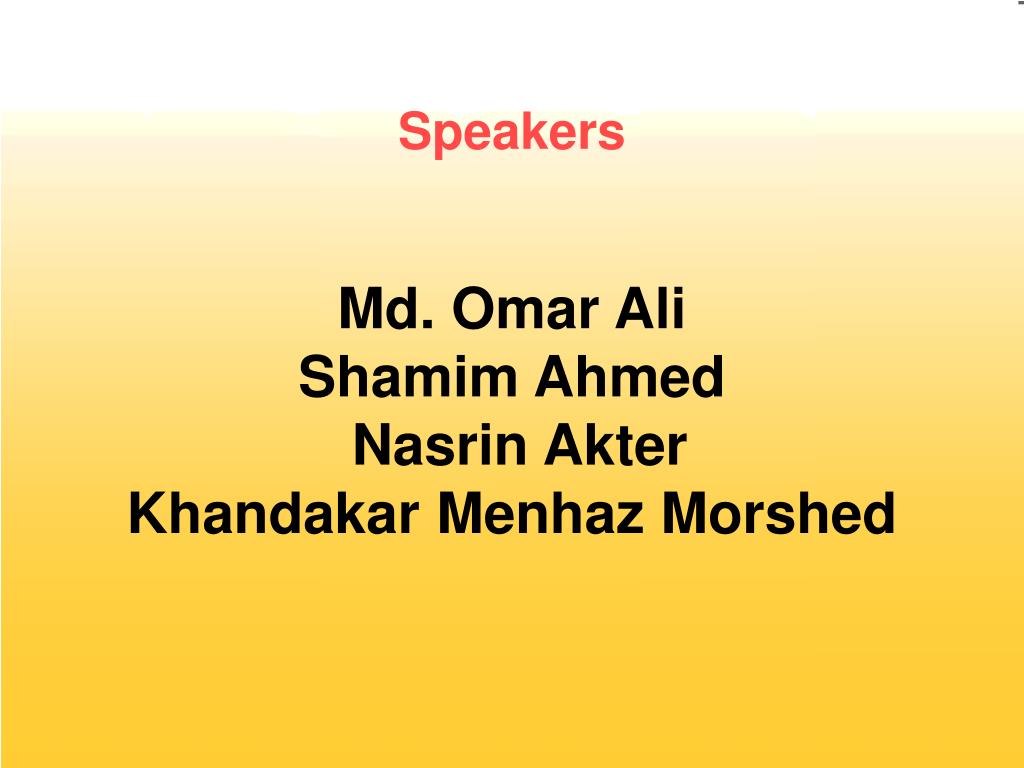 Speakers

Md. Omar Ali
Shamim Ahmed
Nasrin Akter
Khandakar Menhaz Morshed